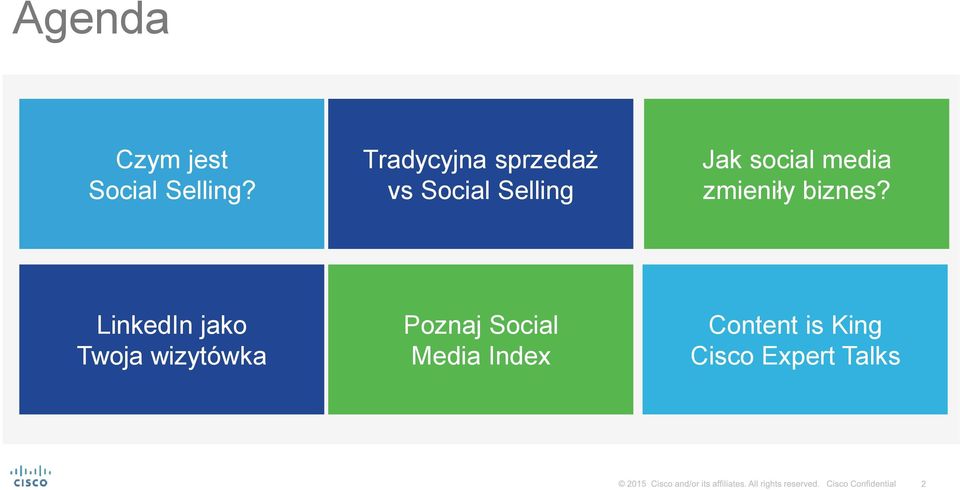 Agenda

Czym jest Social Selling?

Tradycyjna sprzedaż vs Social Selling

Jak social media zmieniły biznes?

LinkedIn jako Twoja wizytówka

Poznaj Social Media Index

Content is King Cisco Expert Talks

CISCO

© 2015 Cisco and/or its affiliates. All rights reserved. Cisco Confidential 2